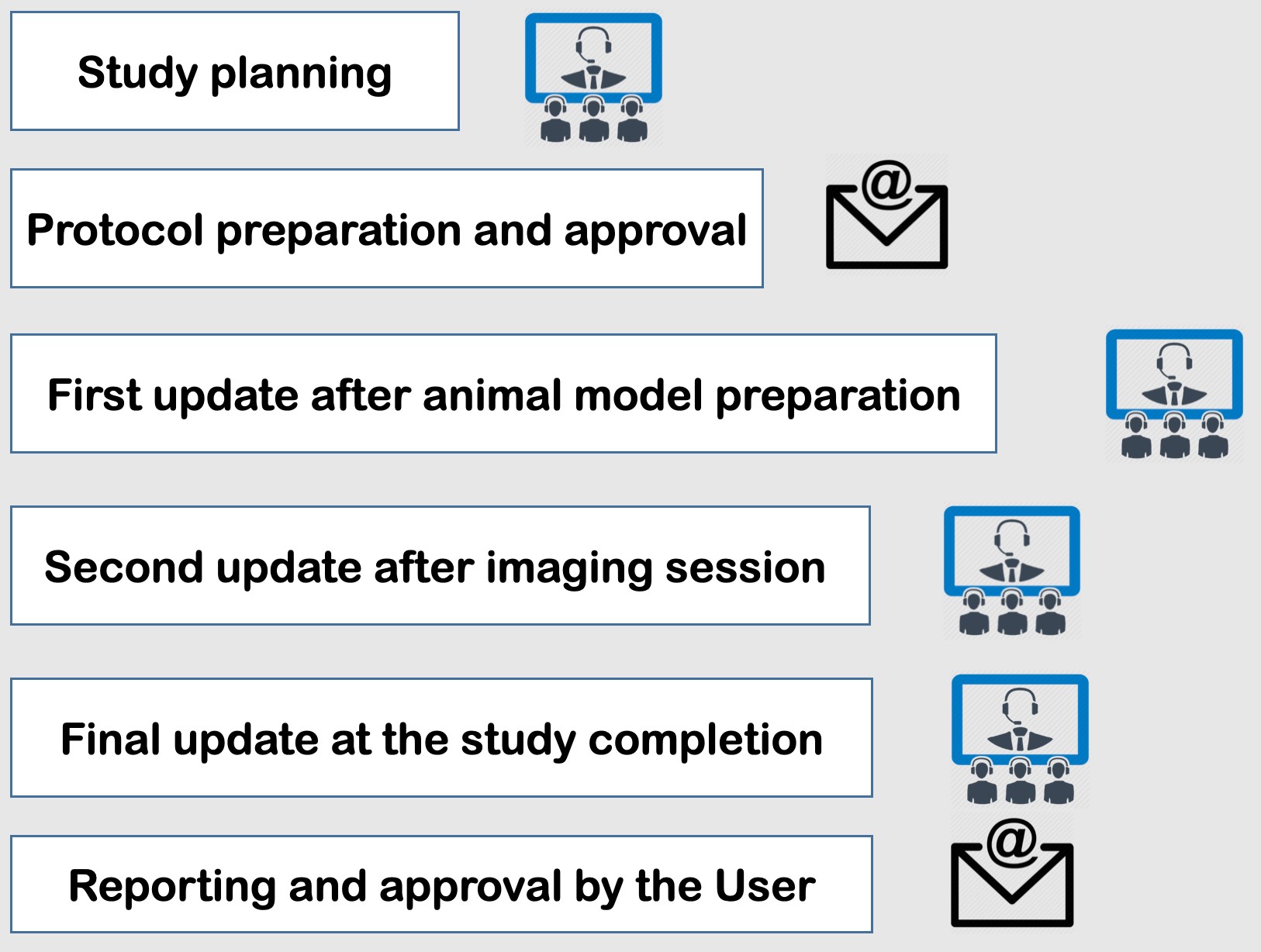 Study planning

Protocol preparation and approval

@

First update after animal model preparation

Second update after imaging session

Final update at the study completion

Reporting and approval by the User

@